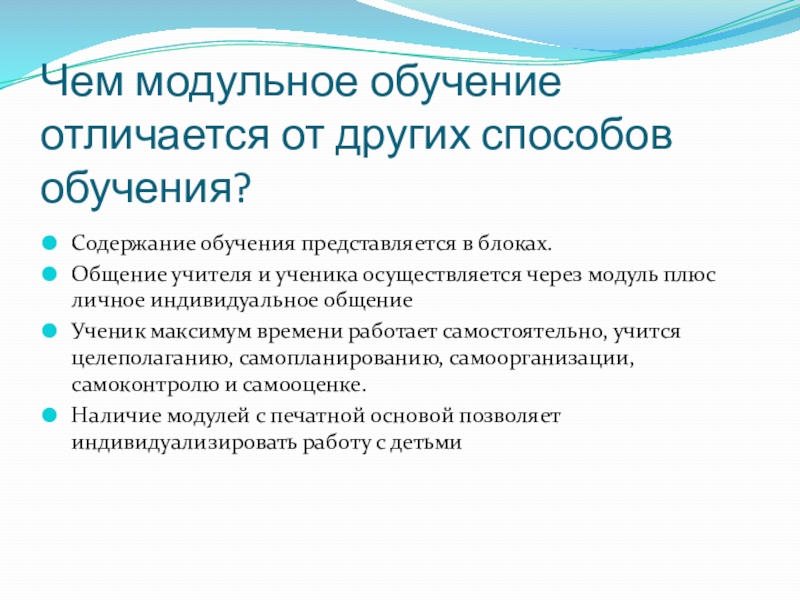 Чем модульное обучение отличается от других способов обучения?

Содержание обучения представляется в блоках.

Общение учителя и ученика осуществляется через модуль плюс личное индивидуальное общение

Ученик максимум времени работает самостоятельно, учится целеполаганию, самопланированию, самоорганизации, самоконтролю и самооценке.

Наличие модулей с печатной основой позволяет индивидуализировать работу с детьми